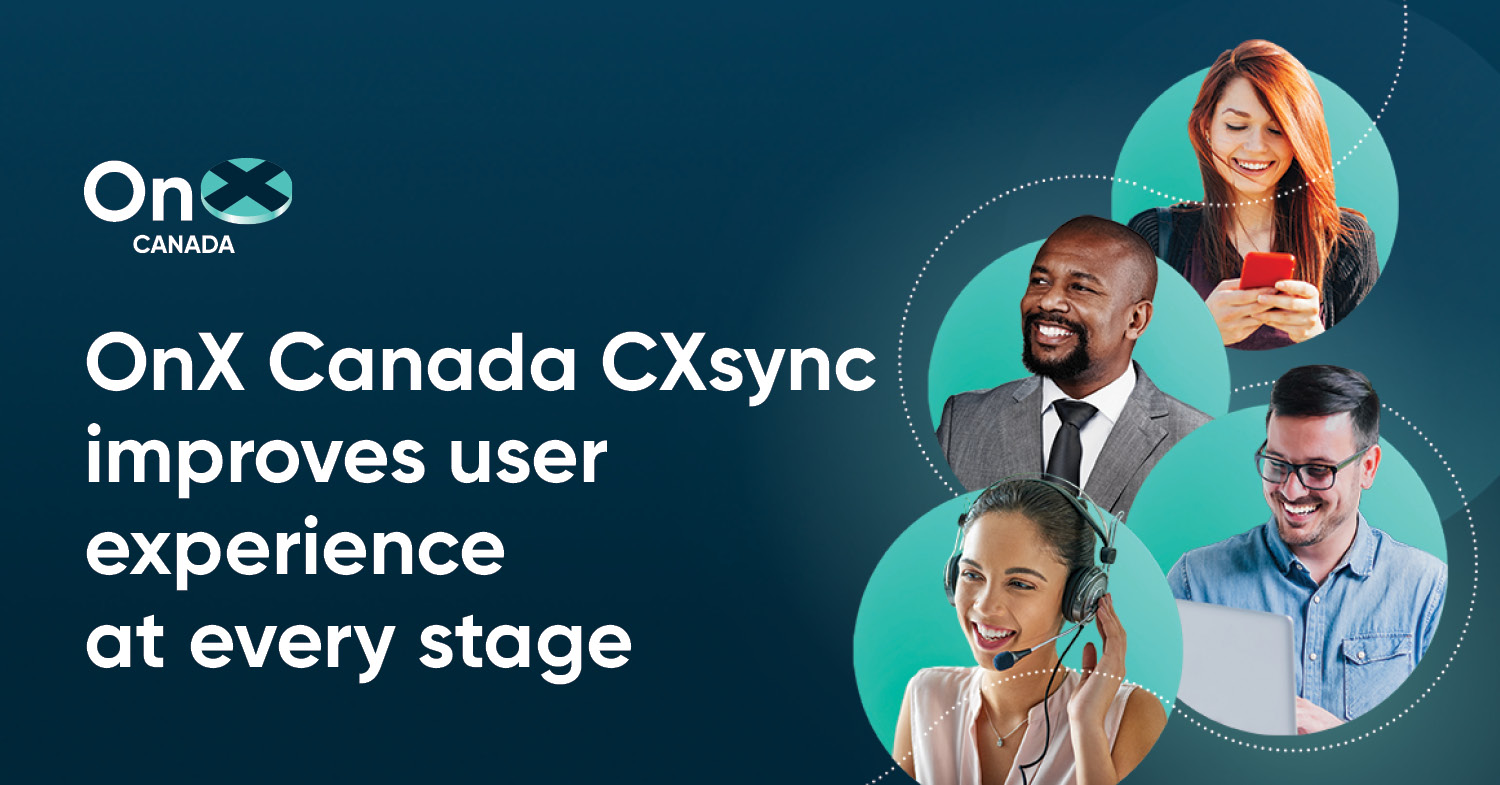 OnX
CANADA

OnX Canada CXsync improves user experience at every stage